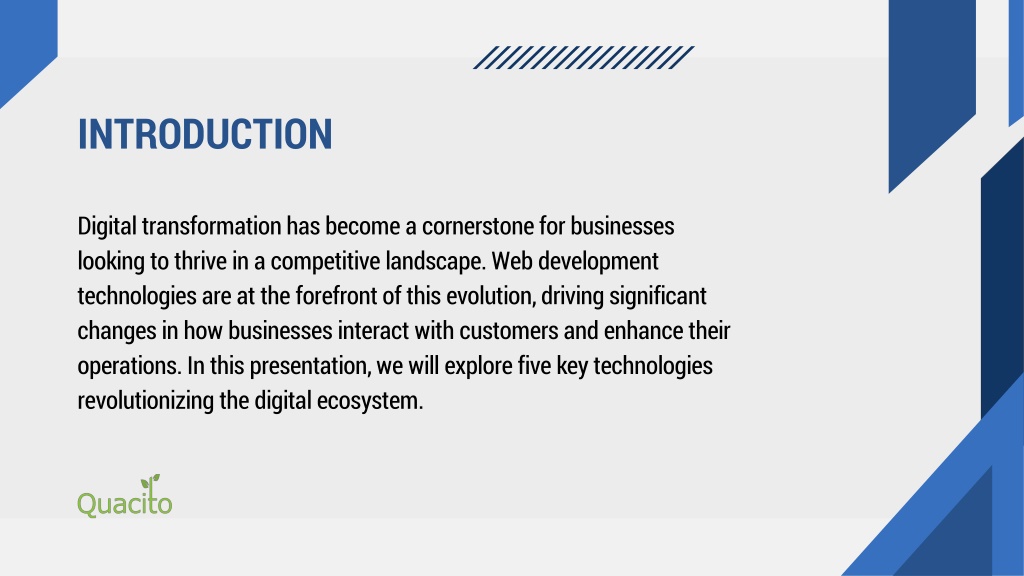 INTRODUCTION

Digital transformation has become a cornerstone for businesses looking to thrive in a competitive landscape. Web development technologies are at the forefront of this evolution, driving significant changes in how businesses interact with customers and enhance their operations. In this presentation, we will explore five key technologies revolutionizing the digital ecosystem.

Quacito